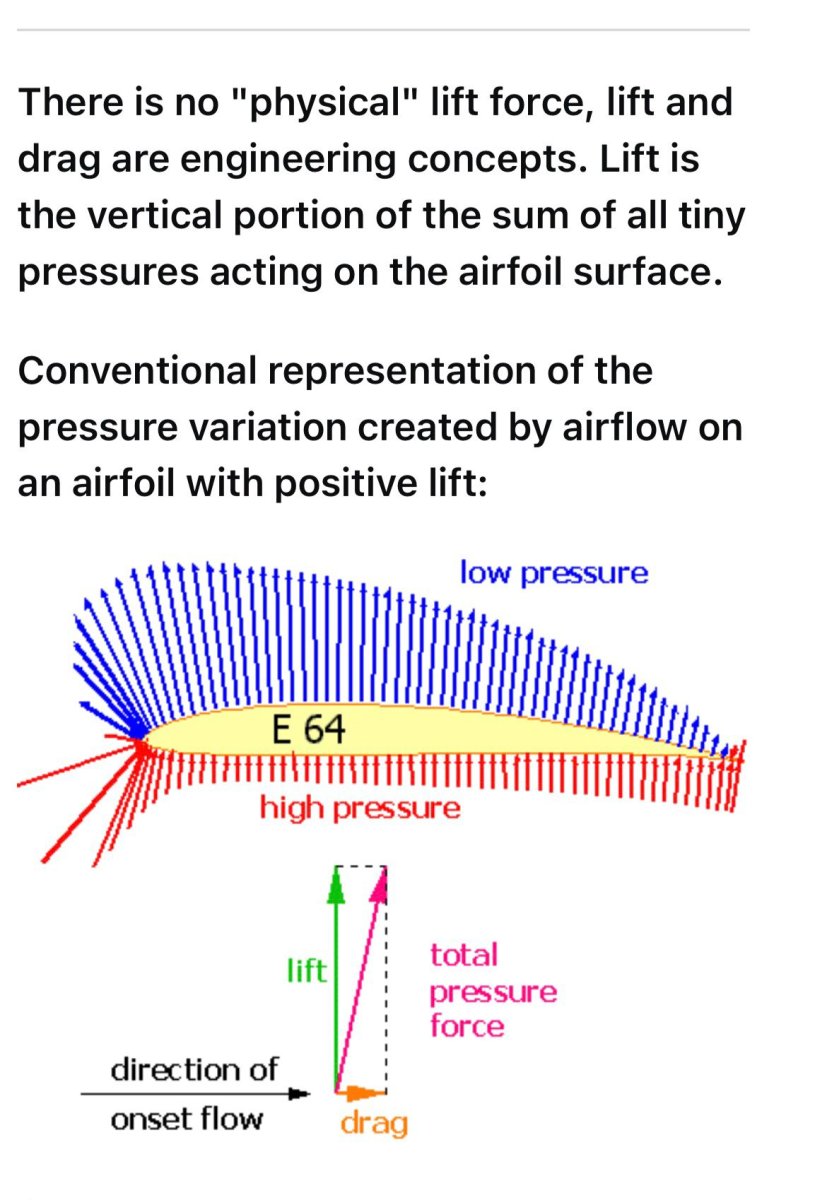 There is no "physical" lift force, lift and drag are engineering concepts. Lift is the vertical portion of the sum of all tiny pressures acting on the airfoil surface.

Conventional representation of the pressure variation created by airflow on an airfoil with positive lift:

low pressure

E 64

high pressure

lift

total pressure force

direction of onset flow

drag